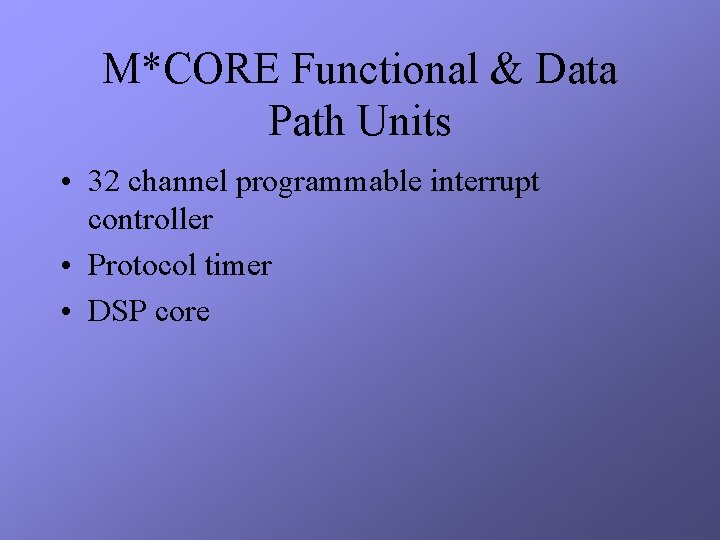 M*CORE Functional & Data Path Units

• 32 channel programmable interrupt controller
• Protocol timer
• DSP core